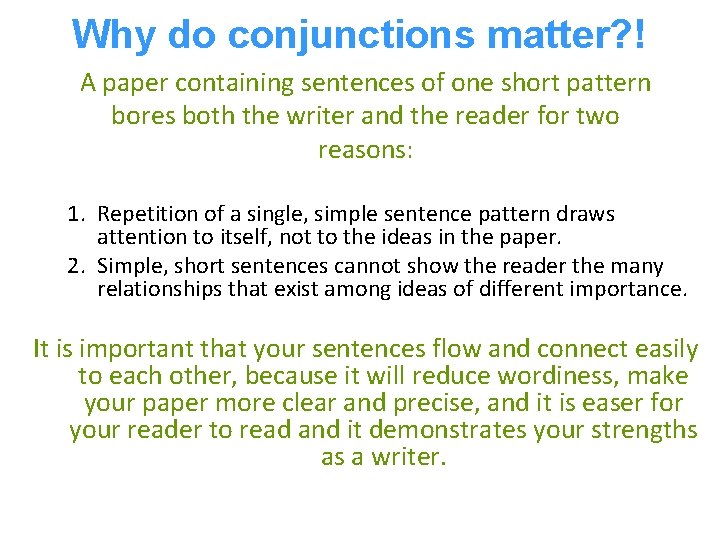 Why do conjunctions matter?!

A paper containing sentences of one short pattern bores both the writer and the reader for two reasons:

1. Repetition of a single, simple sentence pattern draws attention to itself, not to the ideas in the paper.
2. Simple, short sentences cannot show the reader the many relationships that exist among ideas of different importance.

It is important that your sentences flow and connect easily to each other, because it will reduce wordiness, make your paper more clear and precise, and it is easer for your reader to read and it demonstrates your strengths as a writer.